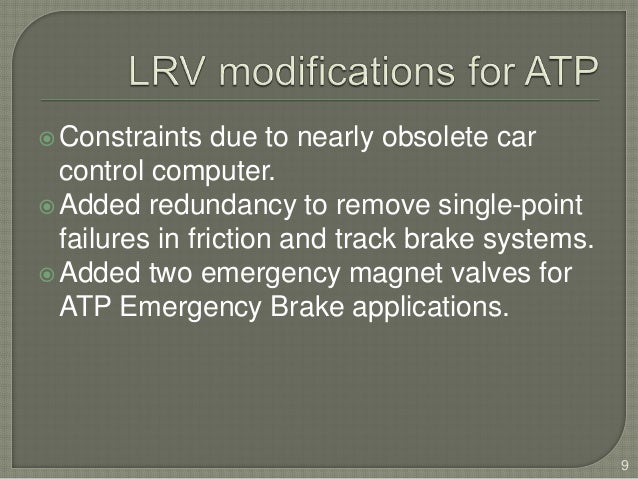 LRV modifications for ATP

Constraints due to nearly obsolete car control computer.
Added redundancy to remove single-point failures in friction and track brake systems.
Added two emergency magnet valves for ATP Emergency Brake applications.

9